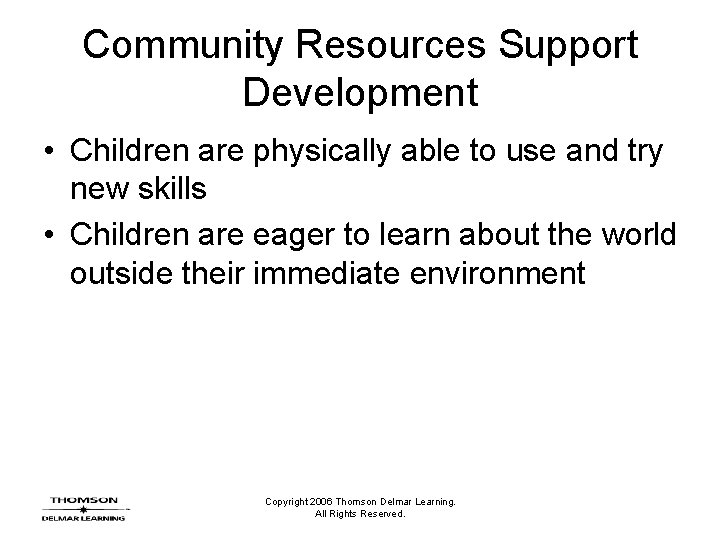 Community Resources Support Development

• Children are physically able to use and try new skills

• Children are eager to learn about the world outside their immediate environment

THOMSON
DELMAR LEARNING

Copyright 2006 Thomson Delmar Learning.
All Rights Reserved.